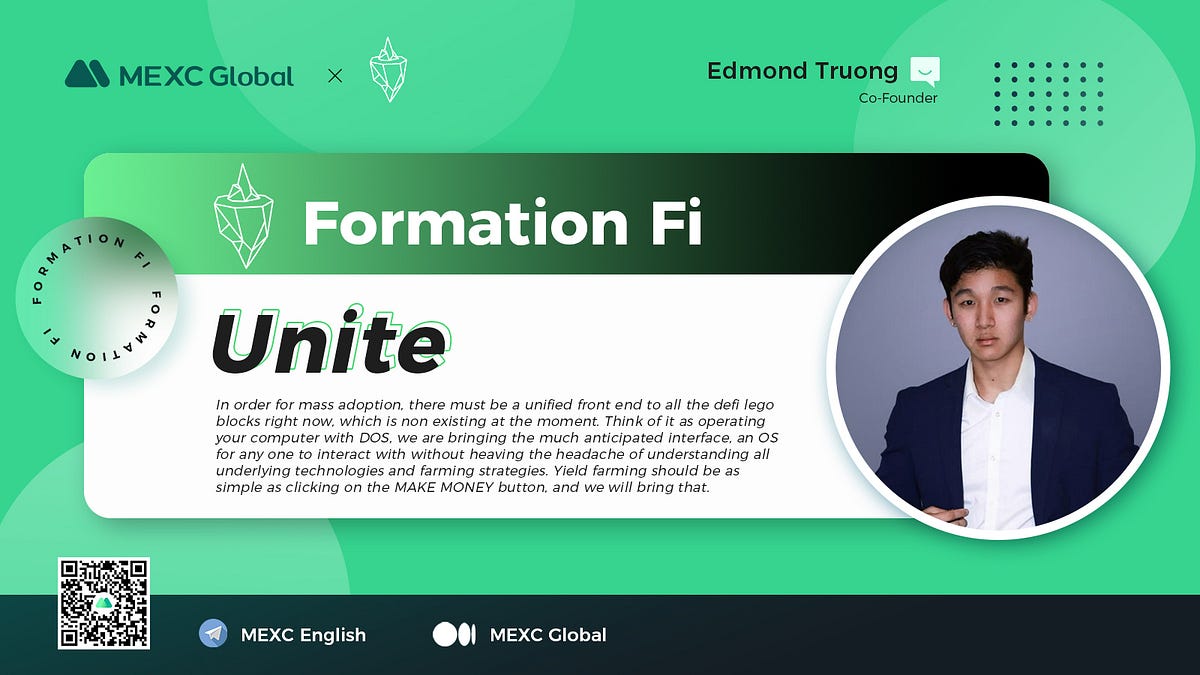 MEXC Global ×

Edmond Truong
Co-Founder

Formation Fi

FORMATION FI FORMATION FI

Unite

In order for mass adoption, there must be a unified front end to all the defi lego blocks right now, which is non existing at the moment. Think of it as operating your computer with DOS, we are bringing the much anticipated interface, an OS for any one to interact with without heaving the headache of understanding all underlying technologies and farming strategies. Yield farming should be as simple as clicking on the MAKE MONEY button, and we will bring that.

MEXC English MEXC Global